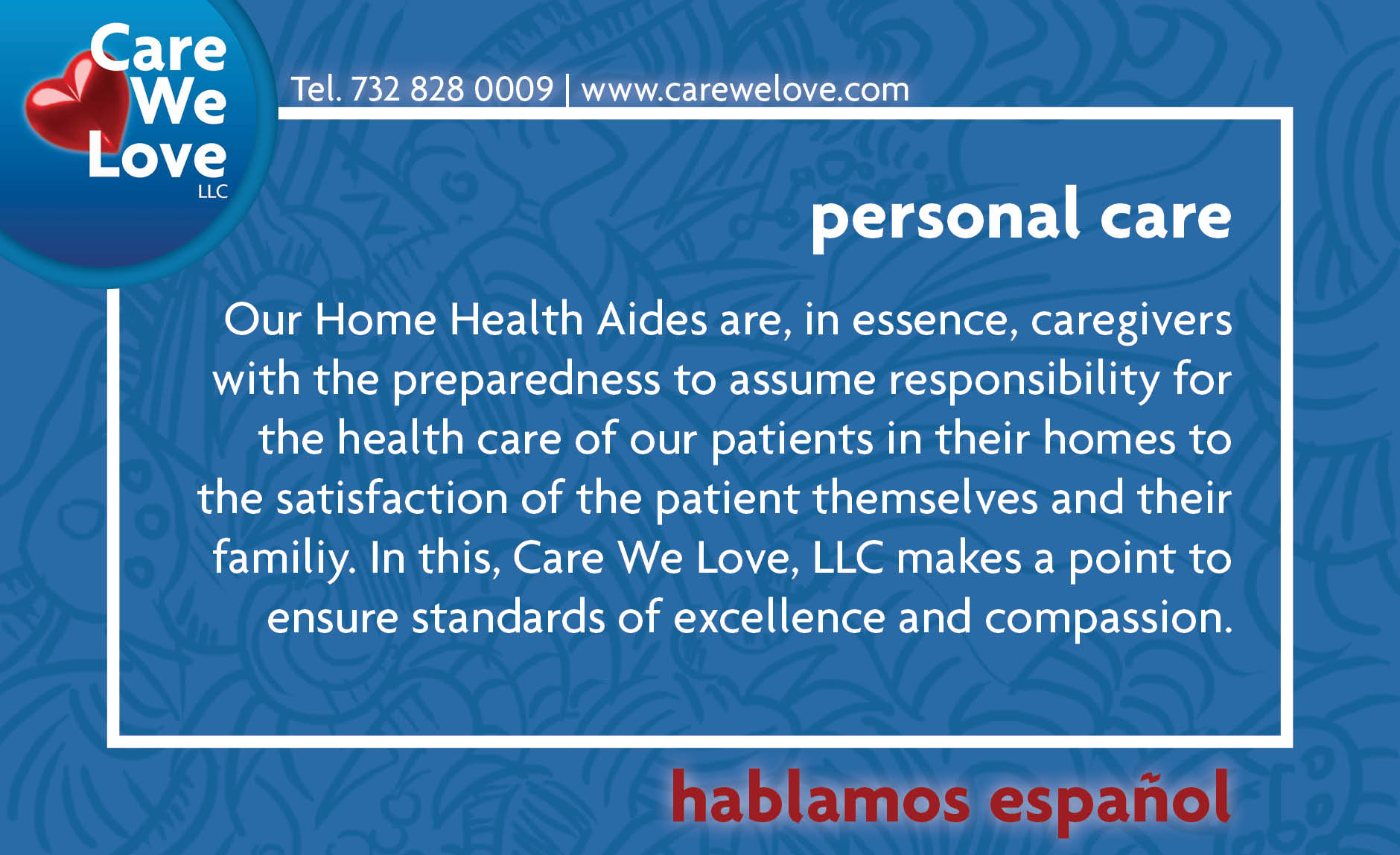 Care We Love LLC

Tel. 732 828 0009 | www.carewelove.com

personal care

Our Home Health Aides are, in essence, caregivers with the preparedness to assume responsibility for the health care of our patients in their homes to the satisfaction of the patient themselves and their familiy. In this, Care We Love, LLC makes a point to ensure standards of excellence and compassion.

hablamos español